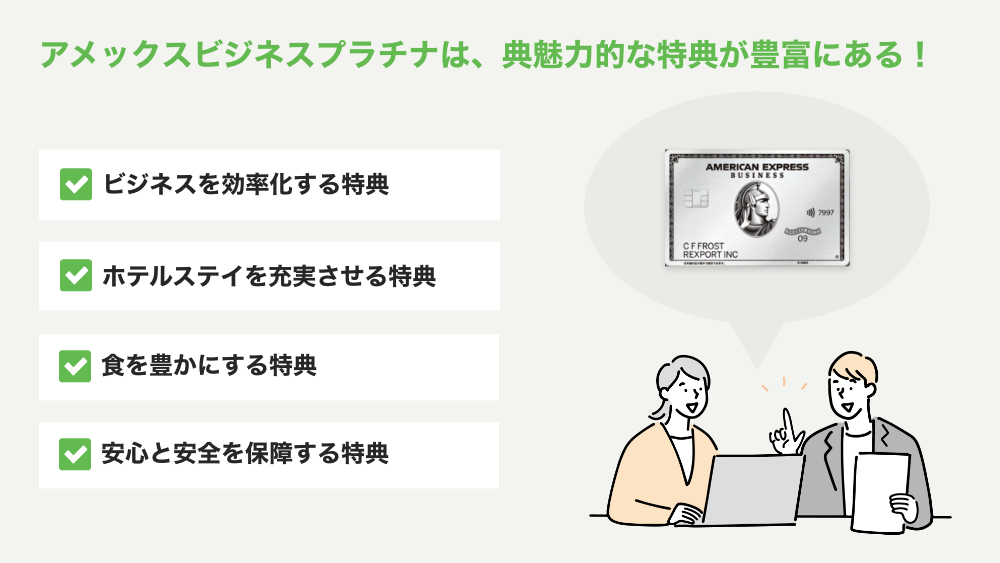 アメックスビジネスプラチナは、典魅力的な特典が豊富にある！

ビジネスを効率化する特典

ホテルステイを充実させる特典

食を豊かにする特典

安心と安全を保障する特典

AMERICAN EXPRESS
BUSINESS
7997
09
C F FROST
REXPORT INC